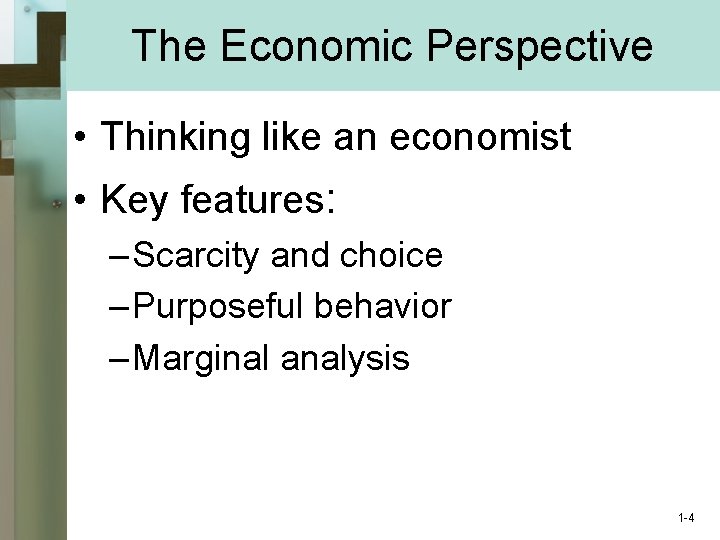 The Economic Perspective

• Thinking like an economist
• Key features:
– Scarcity and choice
– Purposeful behavior
– Marginal analysis

1-4